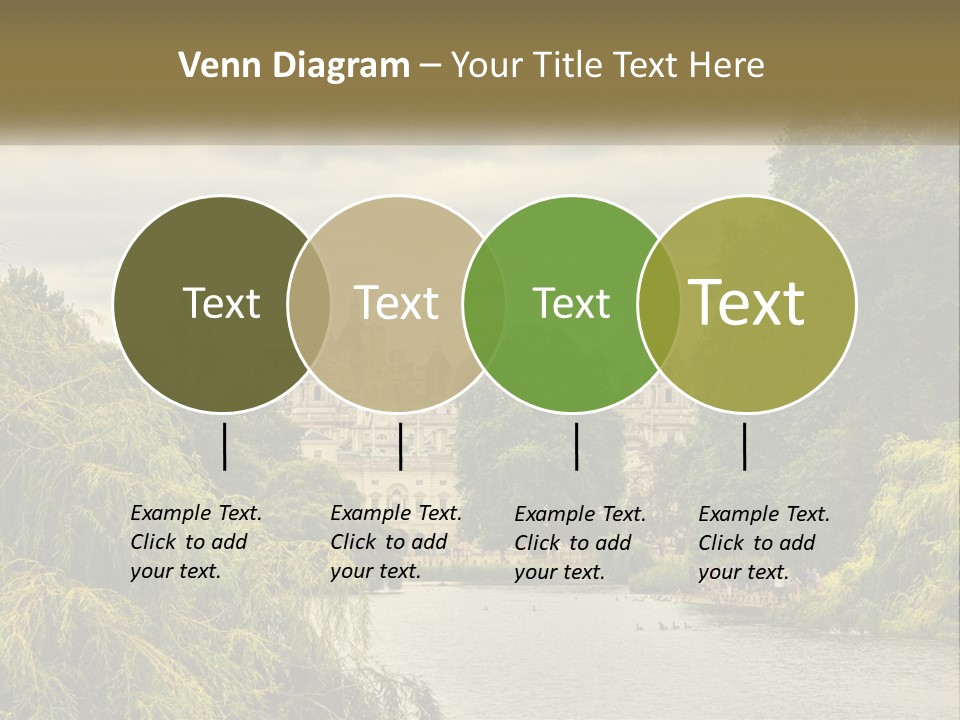 Venn Diagram – Your Title Text Here

Text

Text

Text

Text

Example Text. Click to add your text.

Example Text. Click to add your text.

Example Text. Click to add your text.

Example Text. Click to add your text.